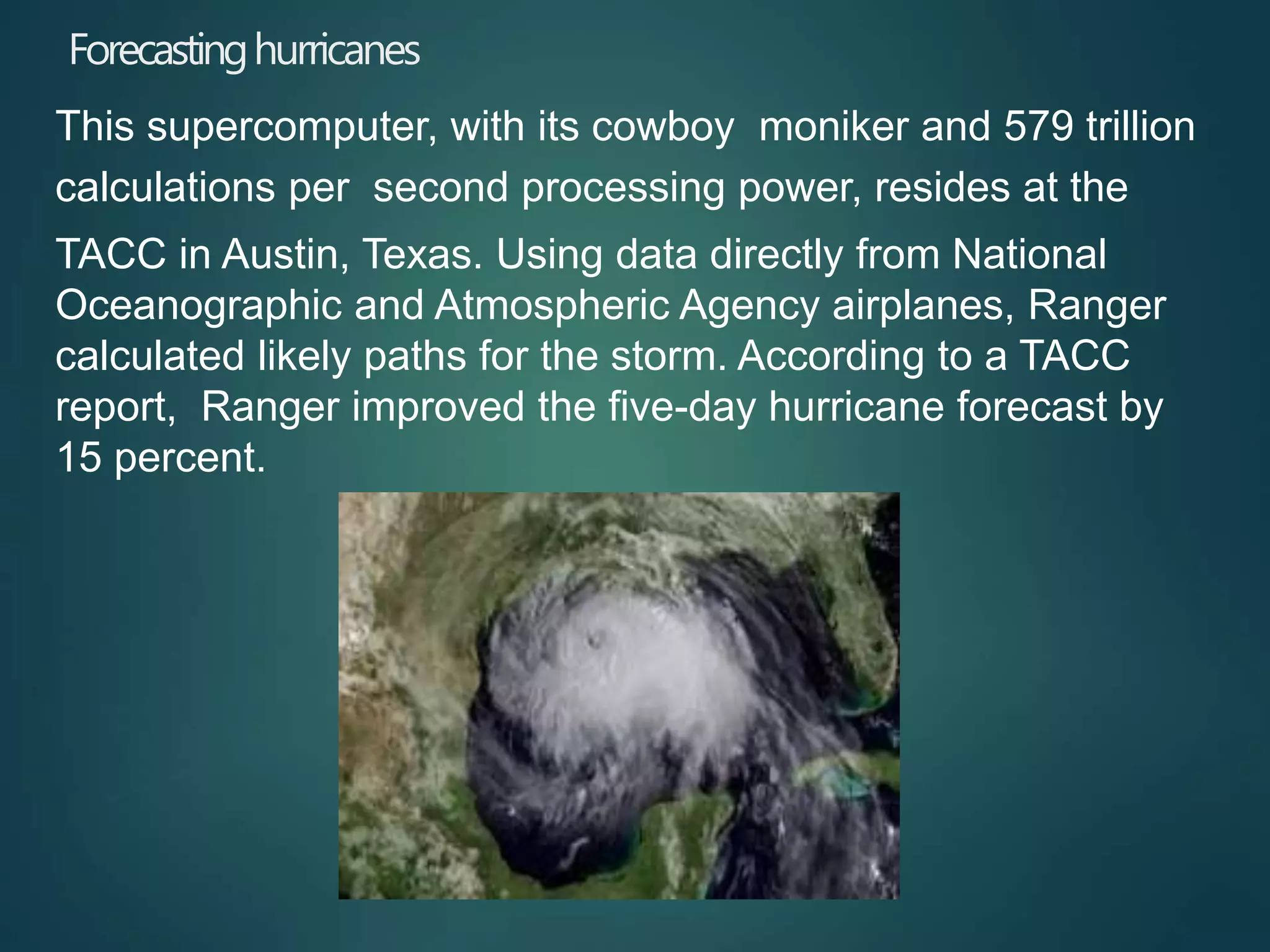 Forecasting hurricanes

This supercomputer, with its cowboy moniker and 579 trillion calculations per second processing power, resides at the TACC in Austin, Texas. Using data directly from National Oceanographic and Atmospheric Agency airplanes, Ranger calculated likely paths for the storm. According to a TACC report, Ranger improved the five-day hurricane forecast by 15 percent.